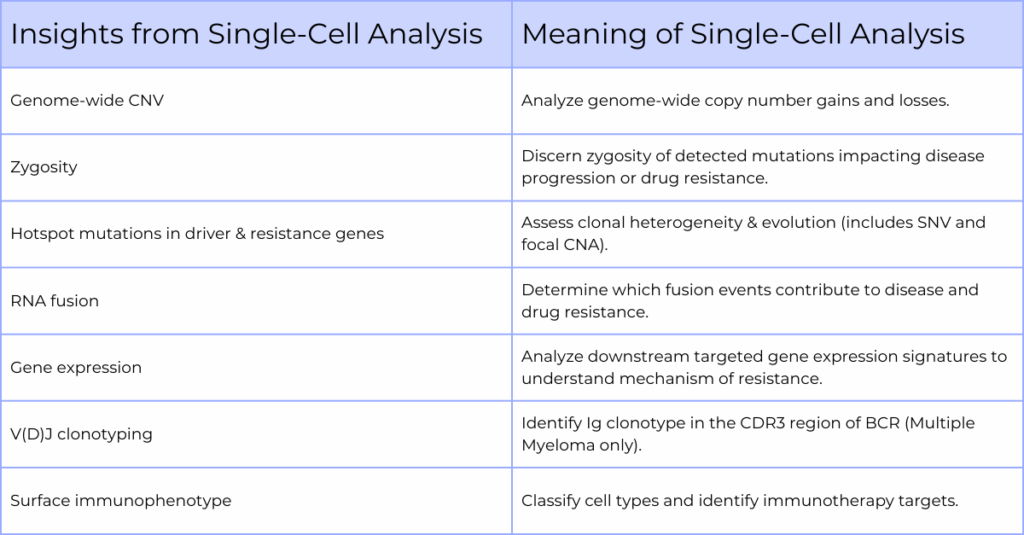 | Insights from Single-Cell Analysis | Meaning of Single-Cell Analysis |
|---|---|
| Genome-wide CNV | Analyze genome-wide copy number gains and losses. |
| Zygosity | Discern zygosity of detected mutations impacting disease progression or drug resistance. |
| Hotspot mutations in driver & resistance genes | Assess clonal heterogeneity & evolution (includes SNV and focal CNA). |
| RNA fusion | Determine which fusion events contribute to disease and drug resistance. |
| Gene expression | Analyze downstream targeted gene expression signatures to understand mechanism of resistance. |
| V(D)J clonotyping | Identify Ig clonotype in the CDR3 region of BCR (Multiple Myeloma only). |
| Surface immunophenotype | Classify cell types and identify immunotherapy targets. |